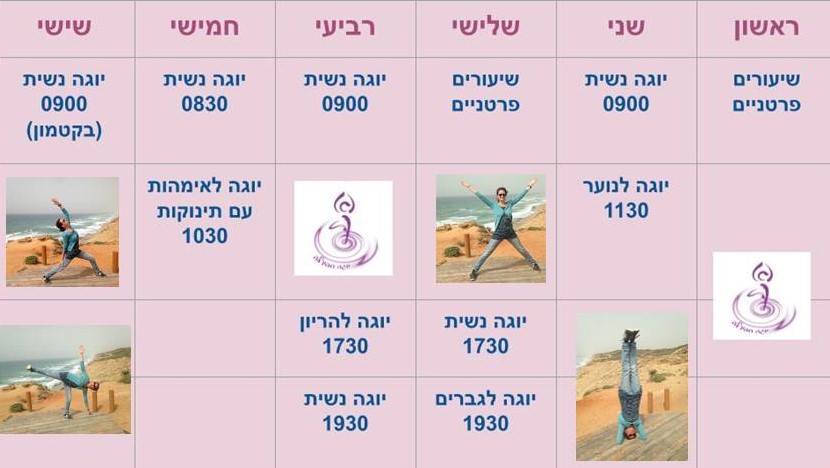 | ראשון | שני | שלישי | רביעי | חמישי | שישי |
|---|---|---|---|---|---|
| שיעורים פרטניים | יוגה נשית 0900 | שיעורים פרטניים | יוגה נשית 0900 | יוגה נשית 0830 | יוגה נשית 0900 (בקטמון) |
| | יוגה לנוער 1130 | | | יוגה לאימהות עם תינוקות 1030 | |
| | | יוגה נשית 1730 | יוגה להריון 1730 | | |
| | | יוגה לגברים 1930 | יוגה נשית 1930 | | |